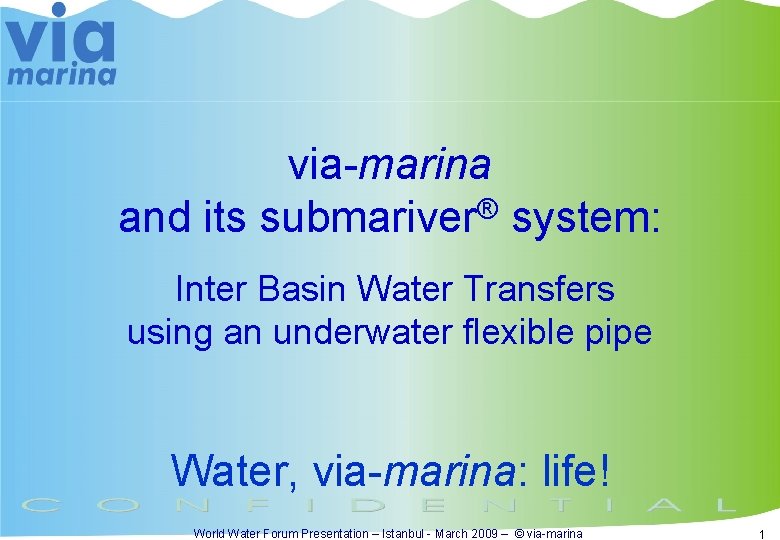 via
marina

via-marina
and its submariver® system:

Inter Basin Water Transfers
using an underwater flexible pipe

Water, via-marina: life!

CONFIDENTIAL

World Water Forum Presentation – Istanbul - March 2009 – © via-marina

1